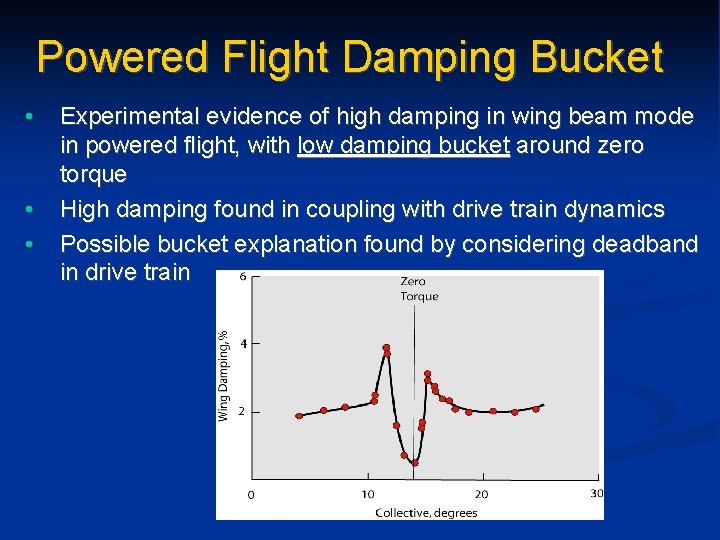 Powered Flight Damping Bucket

• Experimental evidence of high damping in wing beam mode in powered flight, with low damping bucket around zero torque
• High damping found in coupling with drive train dynamics
• Possible bucket explanation found by considering deadband in drive train

Zero Torque

6
4
2
Wing Damping, %

0
10
20
30
Collective, degrees